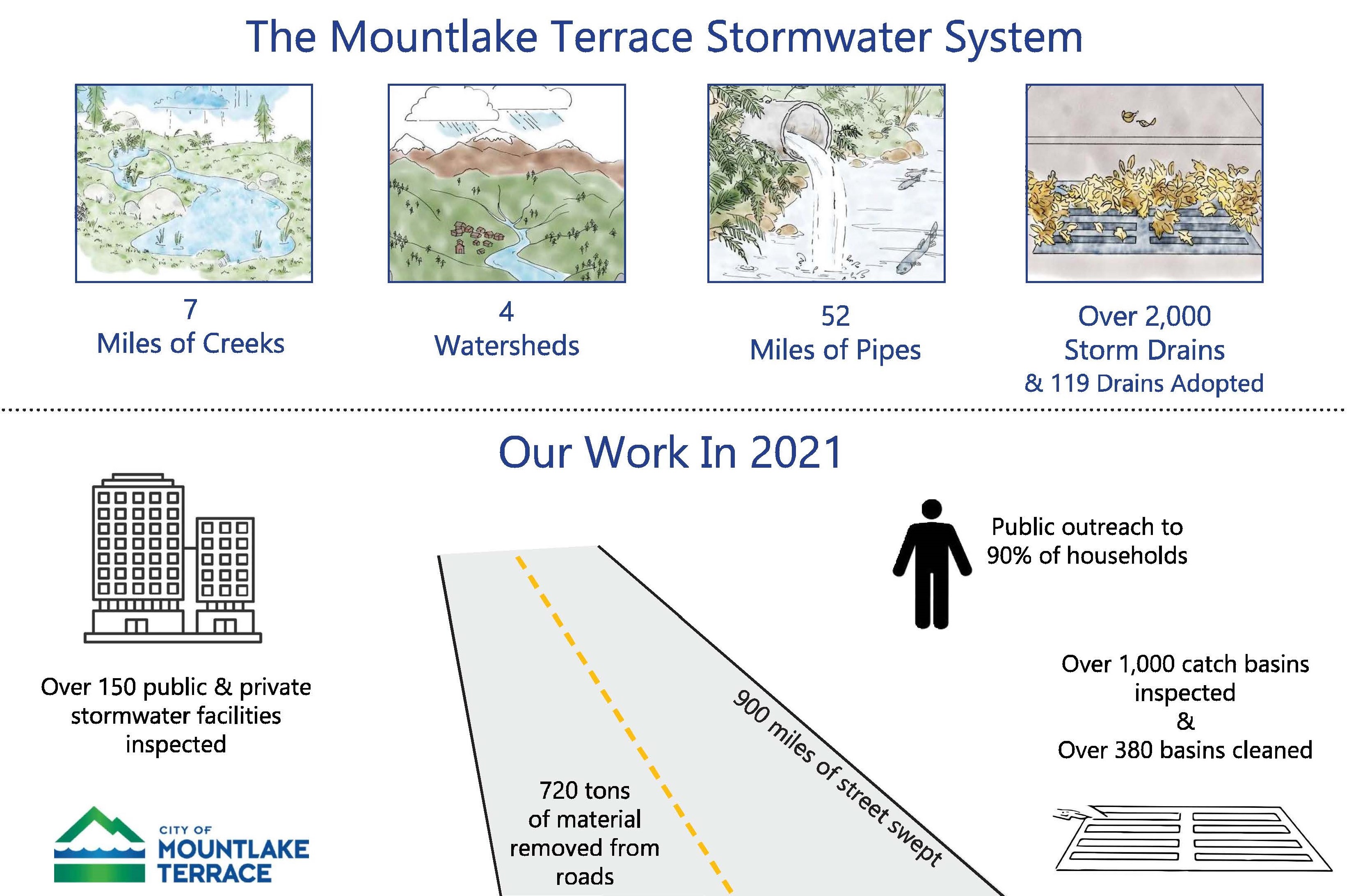 The Mountlake Terrace Stormwater System

7
Miles of Creeks

4
Watersheds

52
Miles of Pipes

Over 2,000
Storm Drains
& 119 Drains Adopted

Our Work In 2021

Over 150 public & private stormwater facilities inspected

720 tons of material removed from roads

900 miles of street swept

Public outreach to 90% of households

Over 1,000 catch basins inspected
&
Over 380 basins cleaned

CITY OF
MOUNTLAKE
TERRACE